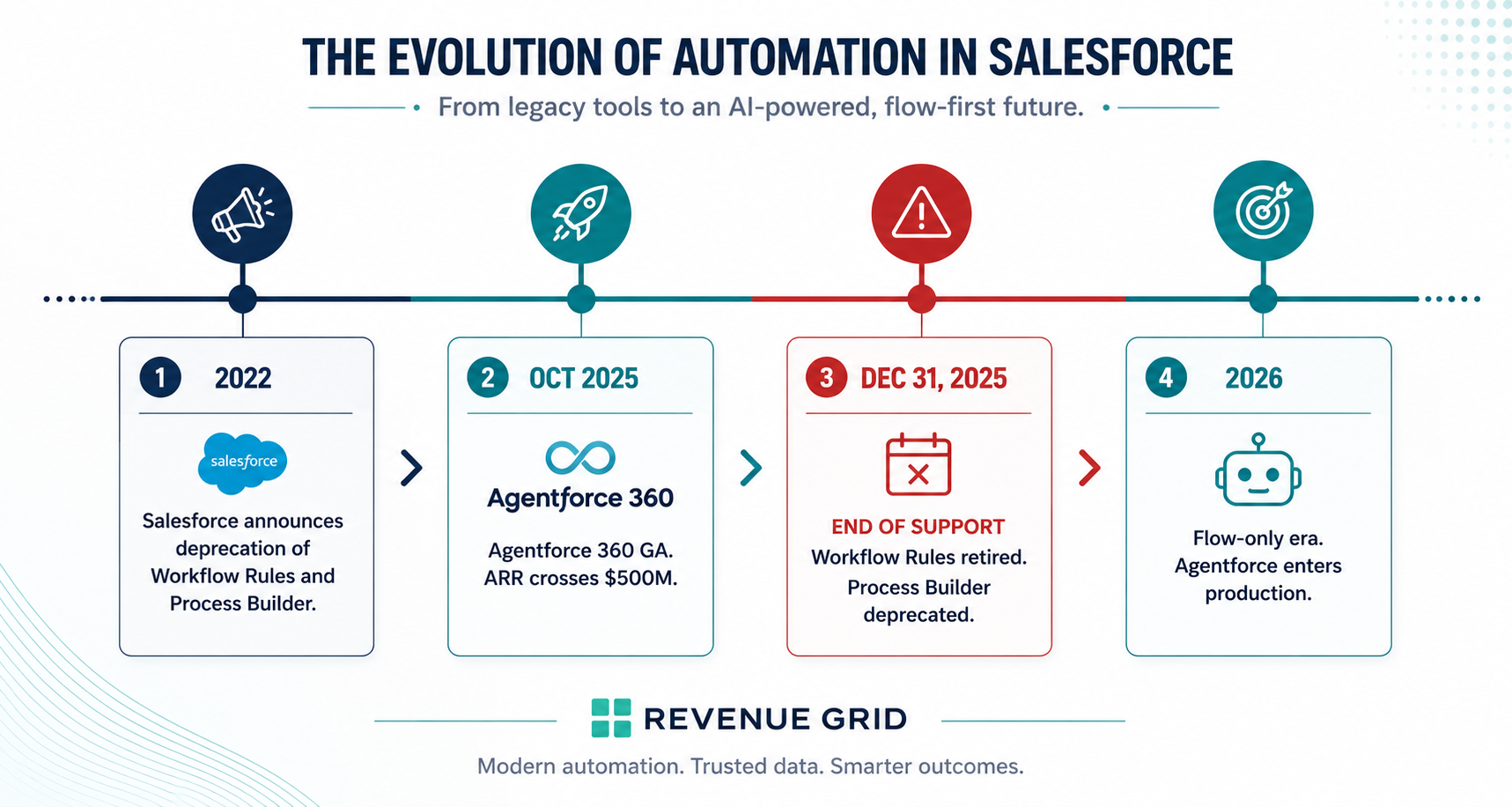 THE EVOLUTION OF AUTOMATION IN SALESFORCE

From legacy tools to an AI-powered, flow-first future.

1 2022

salesforce

Salesforce announces deprecation of Workflow Rules and Process Builder.

2 OCT 2025

Agentforce 360

Agentforce 360 GA. ARR crosses $500M.

3 DEC 31, 2025

END OF SUPPORT

Workflow Rules retired. Process Builder deprecated.

4 2026

Flow-only era. Agentforce enters production.

REVENUE GRID

Modern automation. Trusted data. Smarter outcomes.